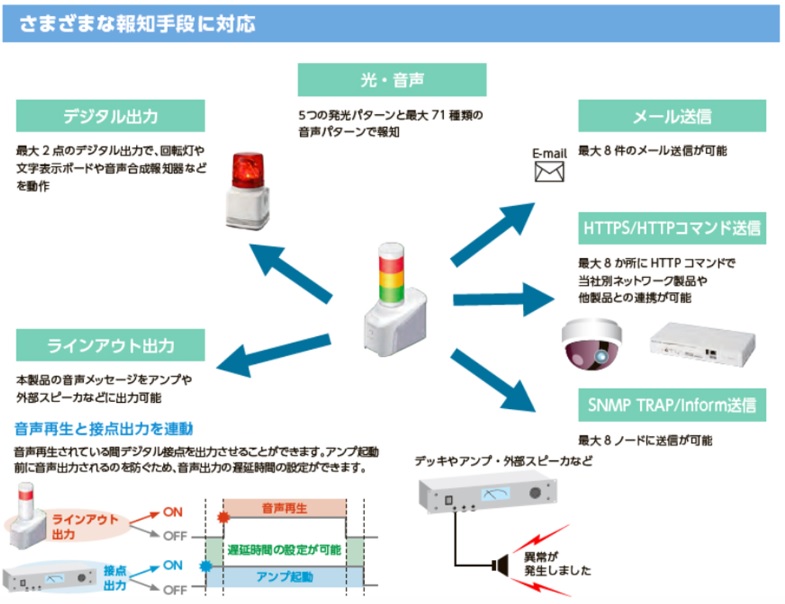 さまざまな報知手段に対応

光・音声

5つの発光パターンと最大 71 種類の音声パターンで報知

デジタル出力

最大 2 点のデジタル出力で、回転灯や文字表示ボードや音声合成報知器などを動作

メール送信

E-mail

最大 8 件のメール送信が可能

HTTPS/HTTPコマンド送信

最大 8 か所に HTTP コマンドで当社別ネットワーク製品や他製品との連携が可能

ラインアウト出力

本製品の音声メッセージをアンプや外部スピーカなどに出力可能

SNMP TRAP/Inform送信

最大 8 ノードに送信が可能

音声再生と接点出力を連動

音声再生されている間デジタル接点を出力させることができます。アンプ起動前に音声出力されるのを防ぐため、音声出力の遅延時間の設定ができます。

ラインアウト出力

ON

OFF

接点出力

ON

OFF

音声再生

遅延時間の設定が可能

アンプ起動

デッキやアンプ・外部スピーカなど

異常が発生しました